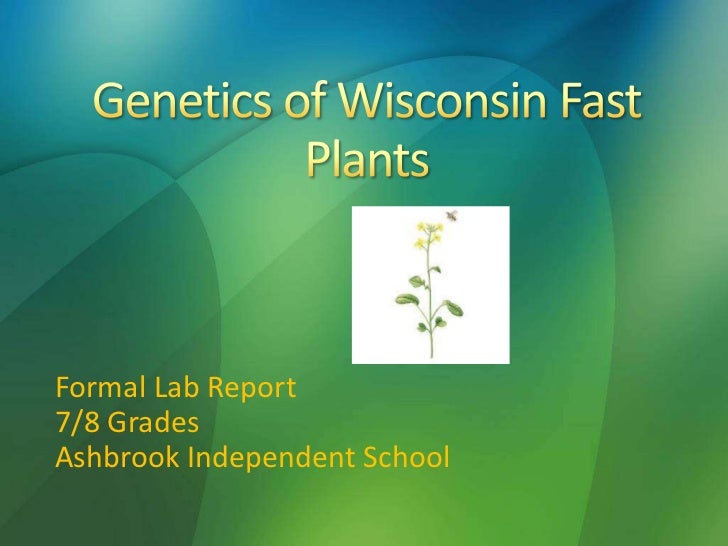 Genetics of Wisconsin Fast Plants

Formal Lab Report
7/8 Grades
Ashbrook Independent School